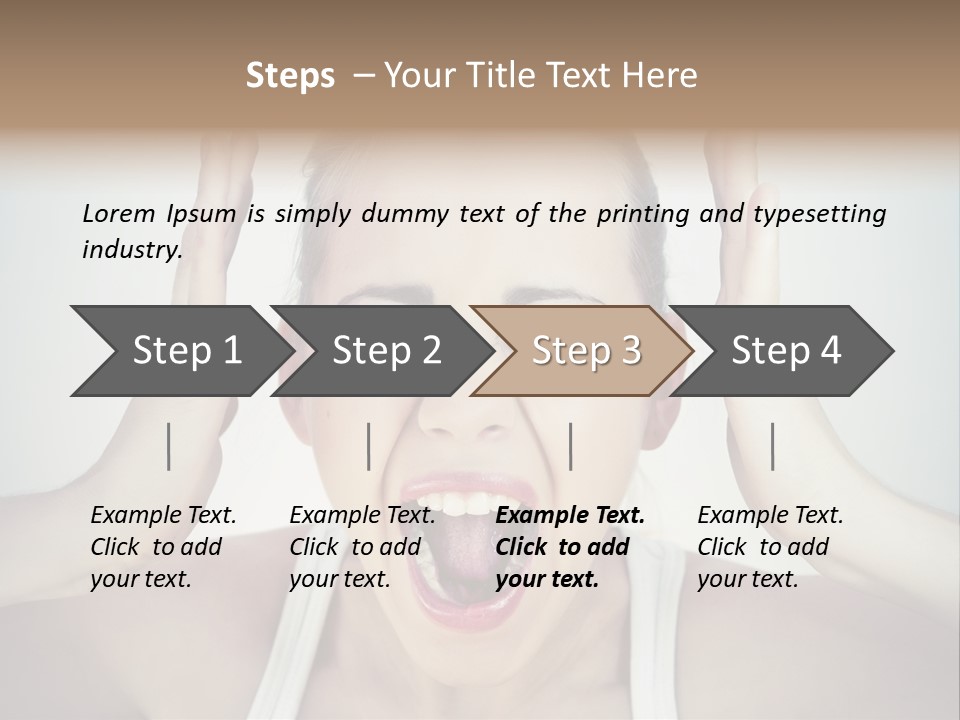 Steps – Your Title Text Here

Lorem Ipsum is simply dummy text of the printing and typesetting industry.

Step 1

Step 2

Step 3

Step 4

Example Text. Click to add your text.

Example Text. Click to add your text.

Example Text. Click to add your text.

Example Text. Click to add your text.